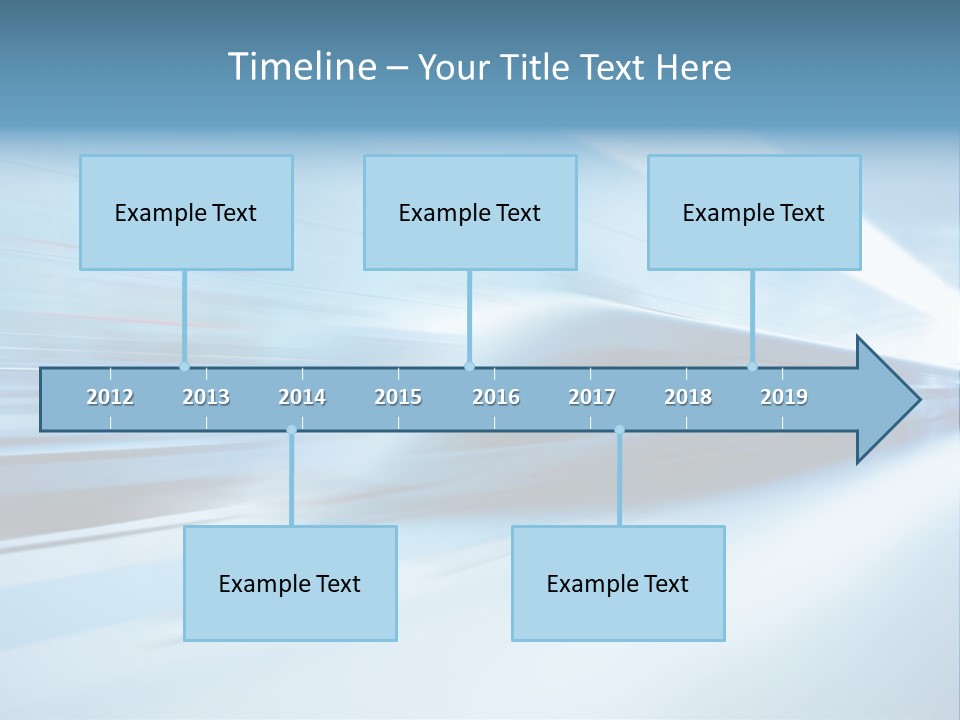 Timeline – Your Title Text Here

Example Text

Example Text

Example Text

2012 2013 2014 2015 2016 2017 2018 2019

Example Text

Example Text